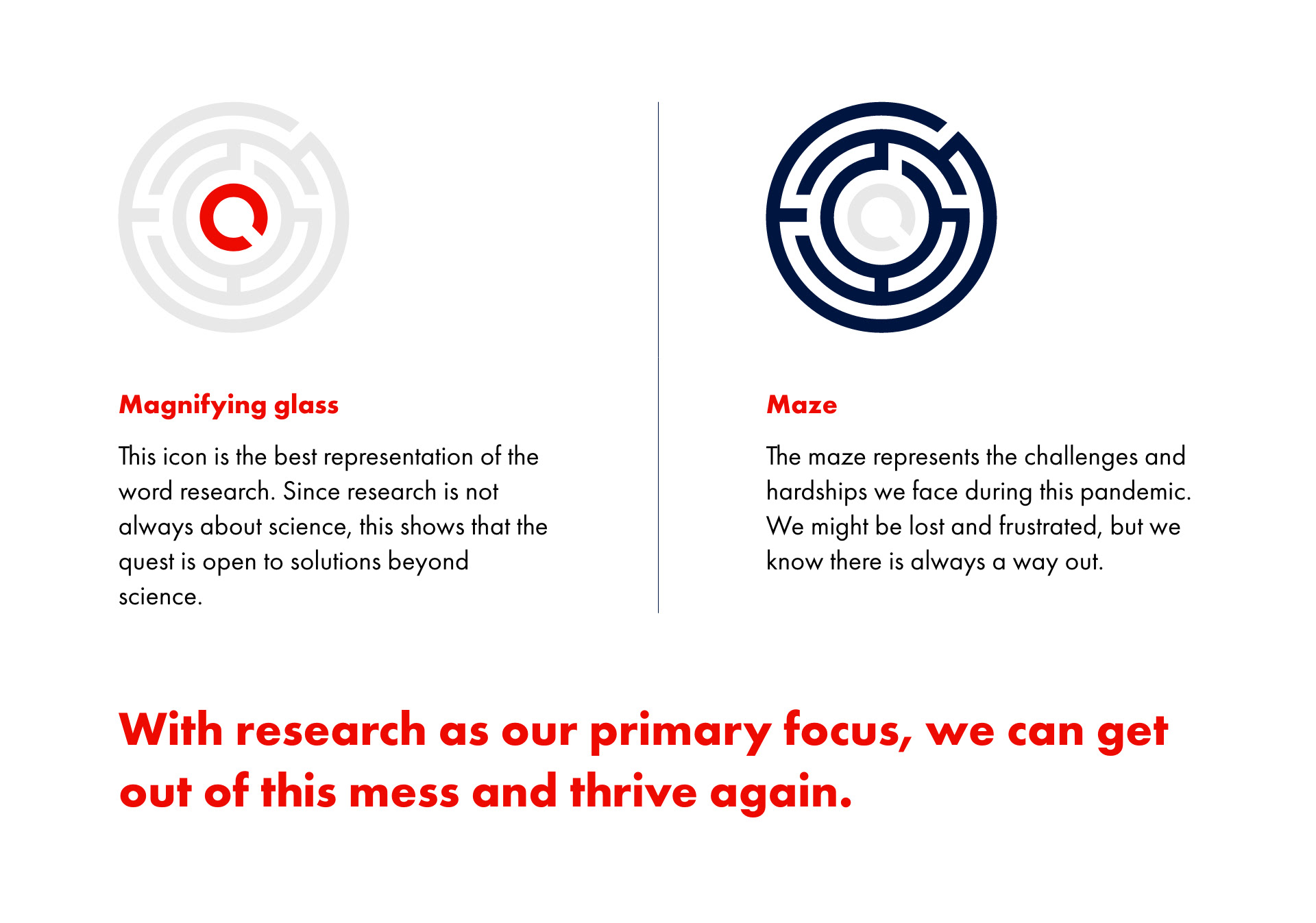 Magnifying glass

This icon is the best representation of the word research. Since research is not always about science, this shows that the quest is open to solutions beyond science.

Maze

The maze represents the challenges and hardships we face during this pandemic. We might be lost and frustrated, but we know there is always a way out.

With research as our primary focus, we can get out of this mess and thrive again.